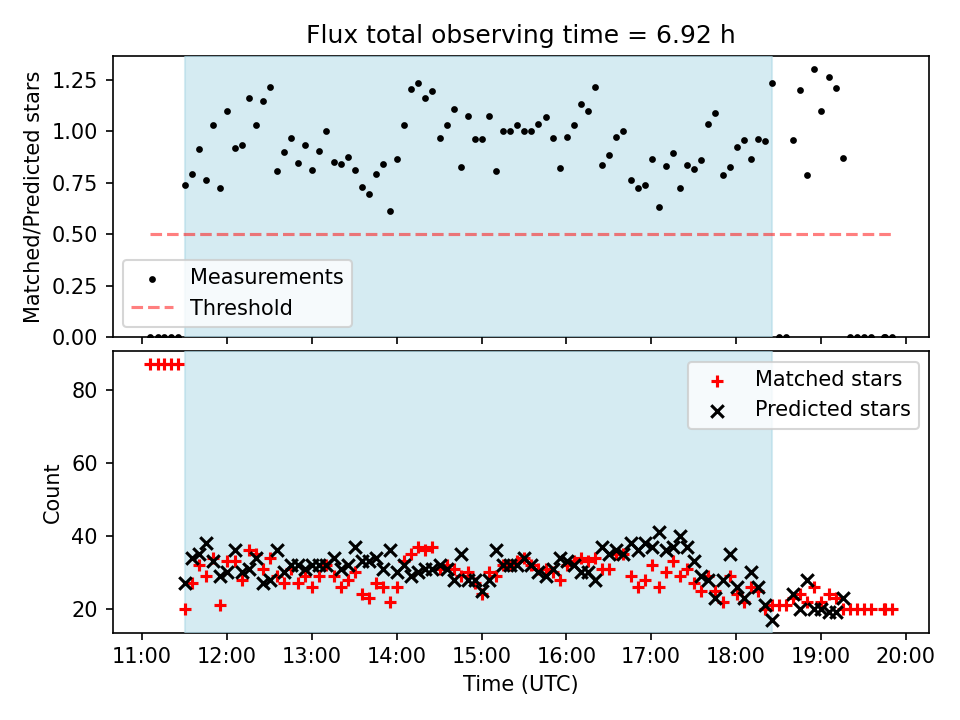 Flux total observing time = 6.92 h

Matched/Predicted stars

1.25
1.00
0.75
0.50
0.25
0.00

Measurements
Threshold

Count

80
60
40
20

Matched stars
Predicted stars

11:00 12:00 13:00 14:00 15:00 16:00 17:00 18:00 19:00 20:00

Time (UTC)